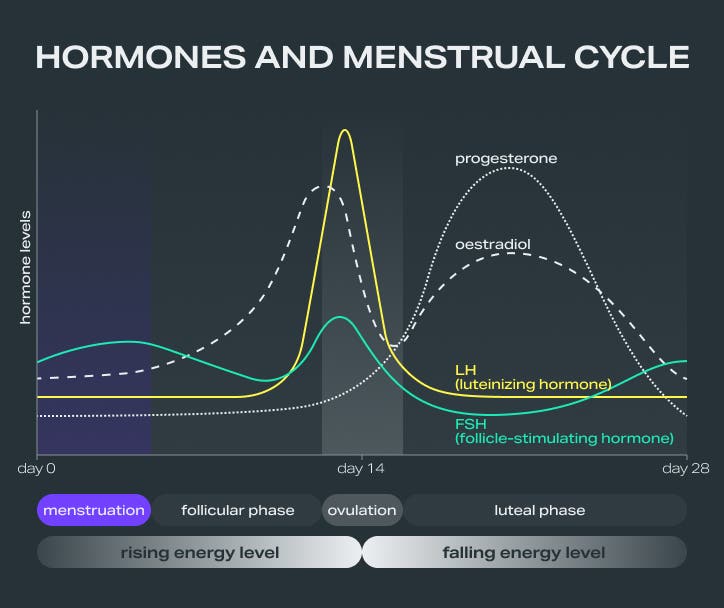 HORMONES AND MENSTRUAL CYCLE

hormone levels

progesterone

oestradiol

LH
(luteinizing hormone)

FSH
(follicle-stimulating hormone)

day 0

day 14

day 28

menstruation

follicular phase

ovulation

luteal phase

rising energy level

falling energy level